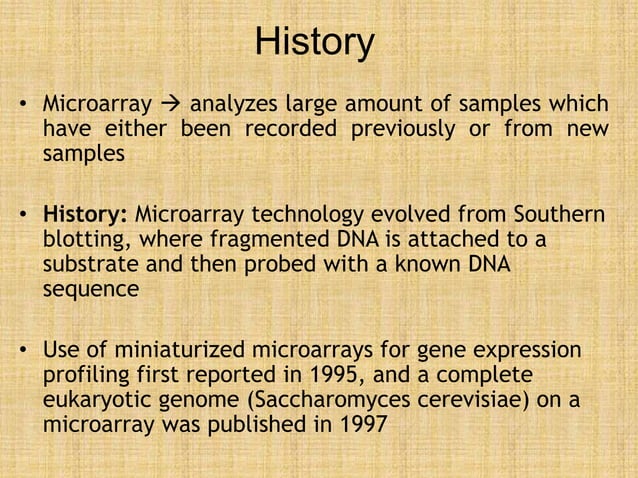 History

• Microarray → analyzes large amount of samples which have either been recorded previously or from new samples

• History: Microarray technology evolved from Southern blotting, where fragmented DNA is attached to a substrate and then probed with a known DNA sequence

• Use of miniaturized microarrays for gene expression profiling first reported in 1995, and a complete eukaryotic genome (Saccharomyces cerevisiae) on a microarray was published in 1997